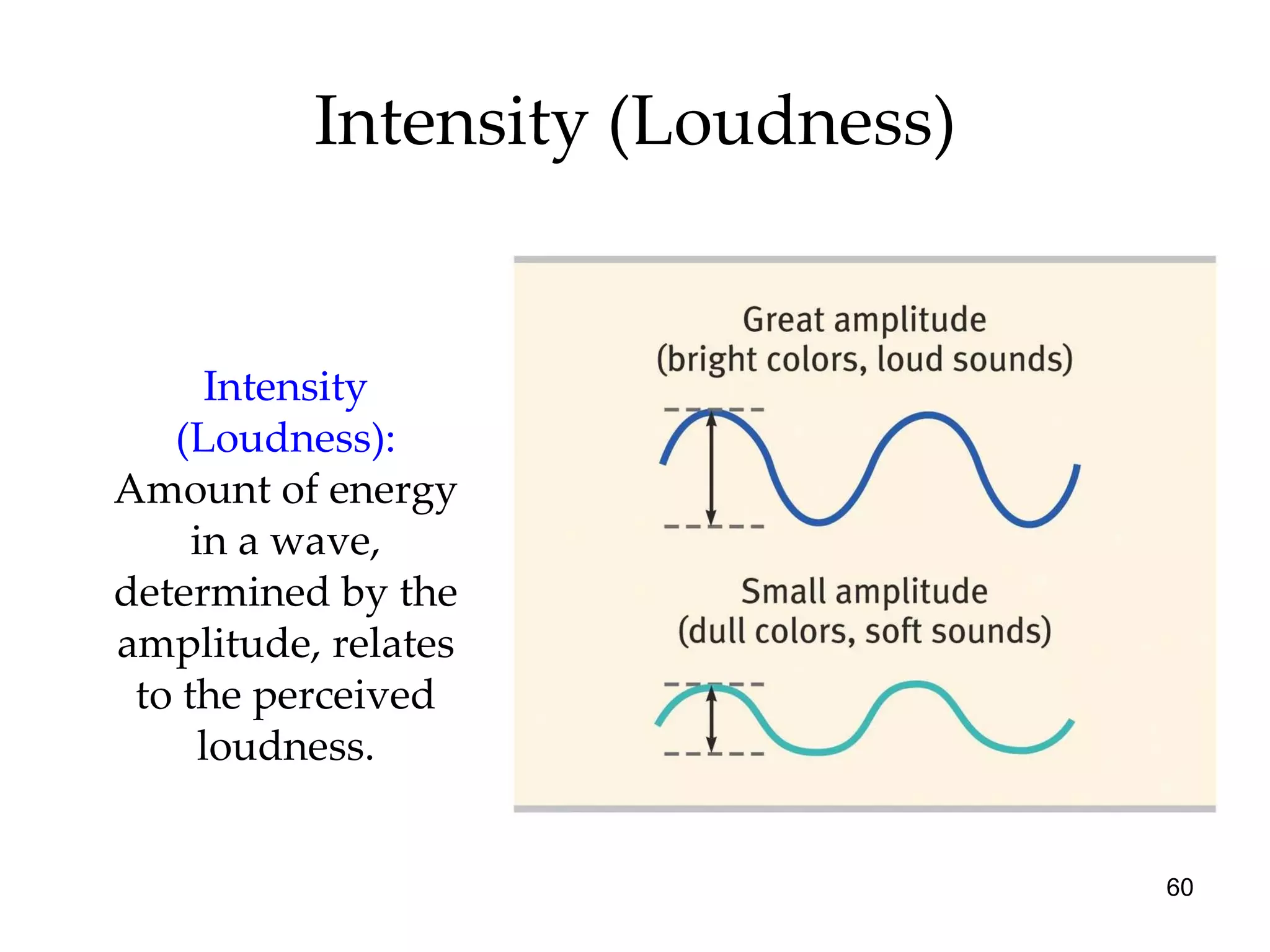 Intensity (Loudness)

Intensity (Loudness): Amount of energy in a wave, determined by the amplitude, relates to the perceived loudness.

Great amplitude
(bright colors, loud sounds)

Small amplitude
(dull colors, soft sounds)

60